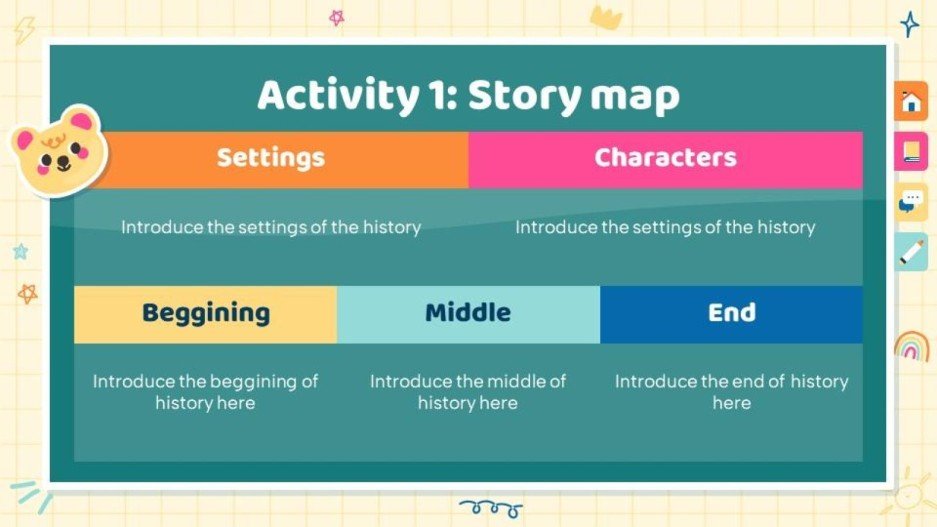 Activity 1: Story map

| Settings | Characters |
|---|---|
| Introduce the settings of the history | Introduce the settings of the history |

| Beggining | Middle | End |
|---|---|---|
| Introduce the beggining of history here | Introduce the middle of history here | Introduce the end of history here |